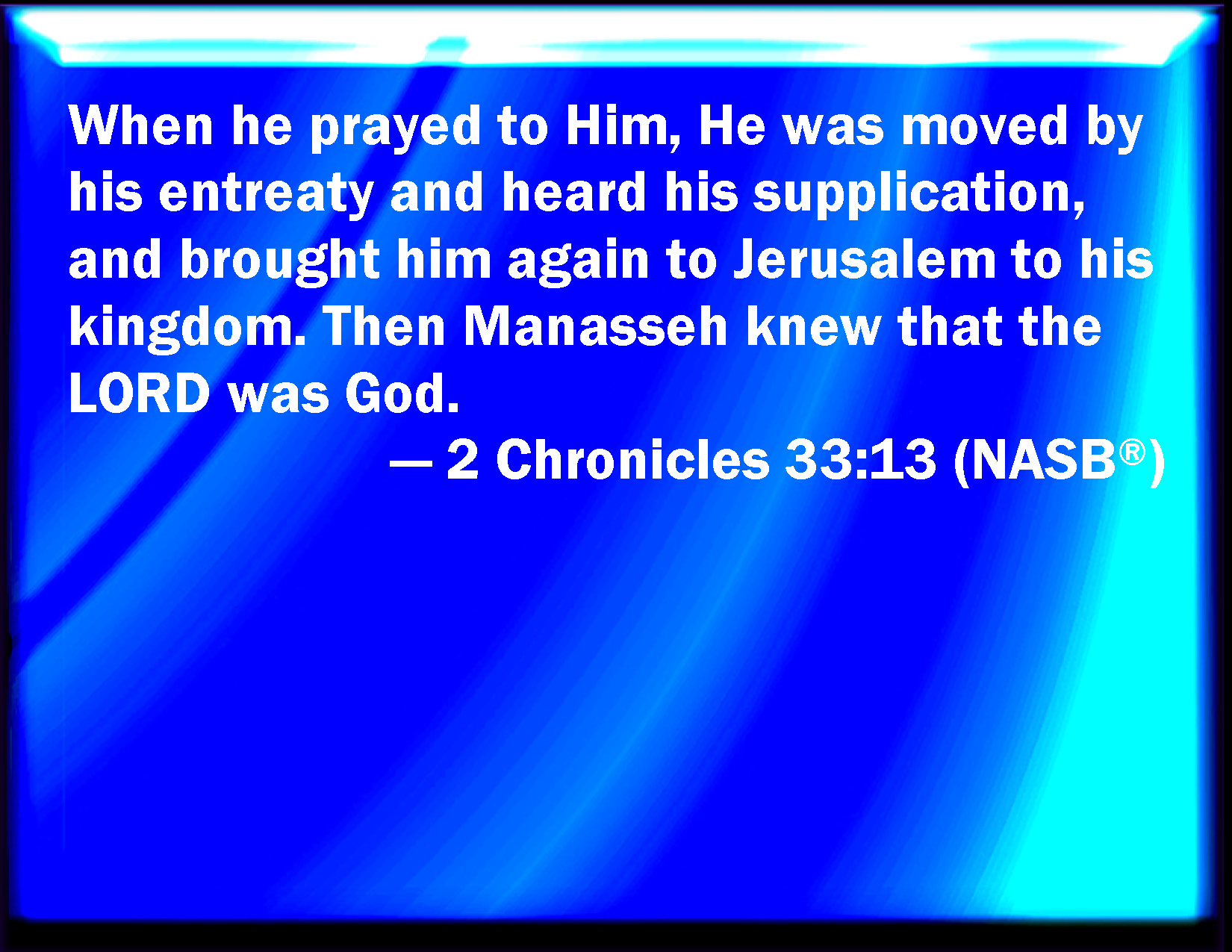 When he prayed to Him, He was moved by his entreaty and heard his supplication, and brought him again to Jerusalem to his kingdom. Then Manasseh knew that the LORD was God.

— 2 Chronicles 33:13 (NASB®)